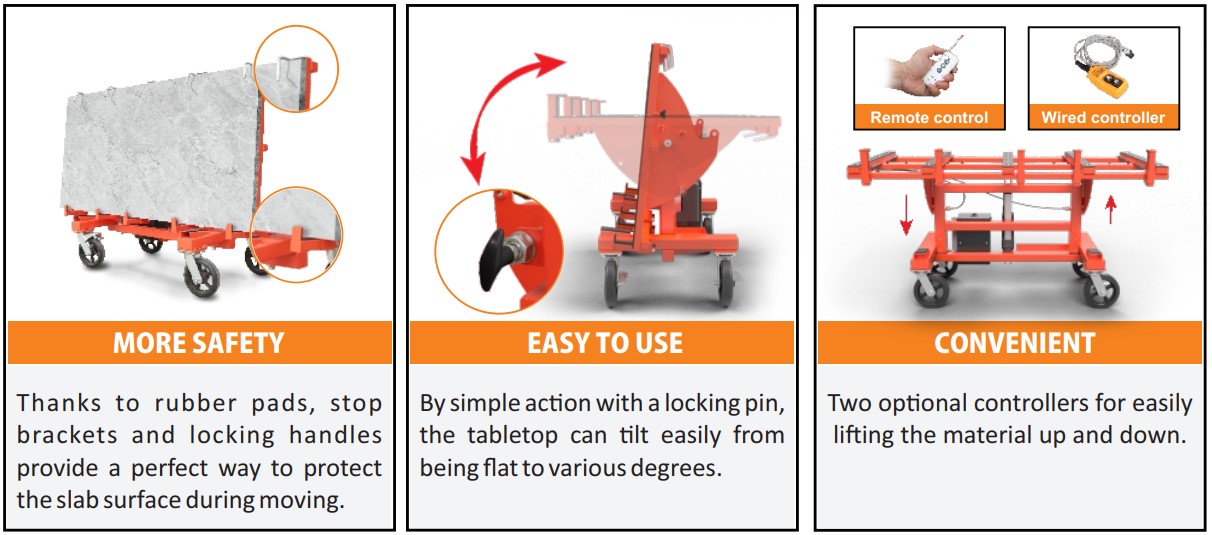 MORE SAFETY

Thanks to rubber pads, stop brackets and locking handles provide a perfect way to protect the slab surface during moving.

EASY TO USE

By simple action with a locking pin, the tabletop can tilt easily from being flat to various degrees.

Remote control

Wired controller

CONVENIENT

Two optional controllers for easily lifting the material up and down.